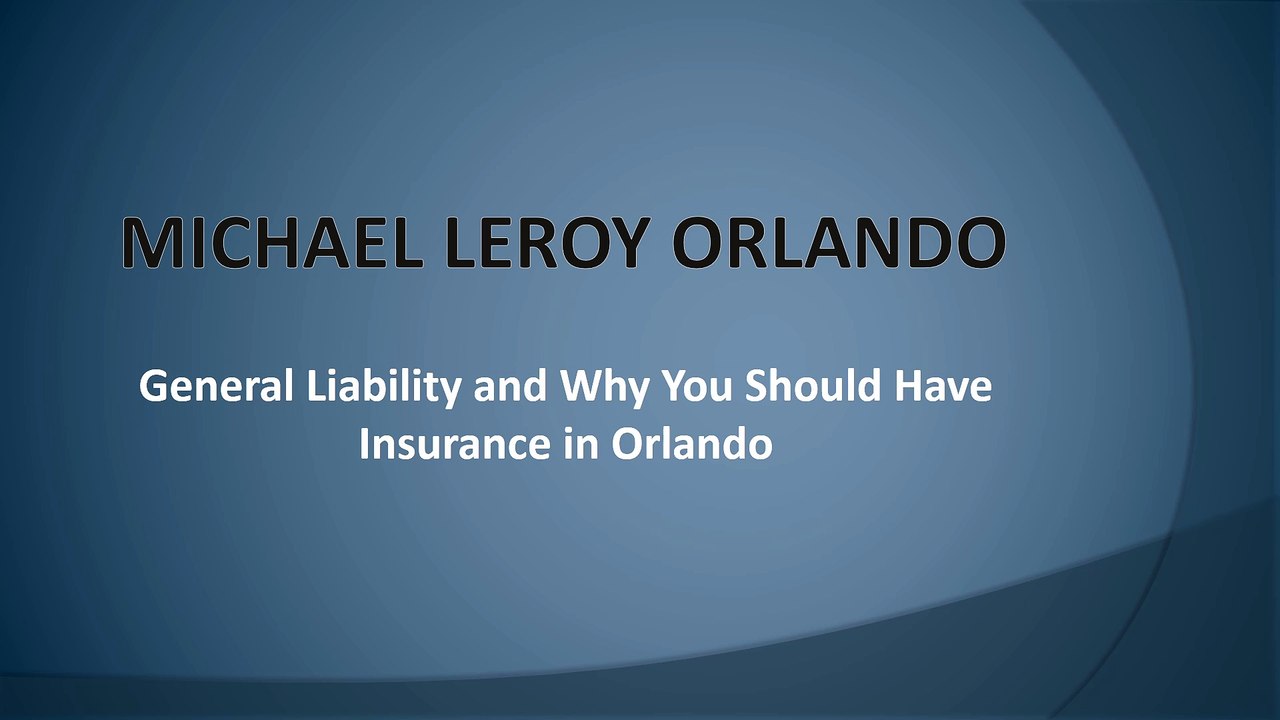 MICHAEL LEROY ORLANDO

General Liability and Why You Should Have Insurance in Orlando